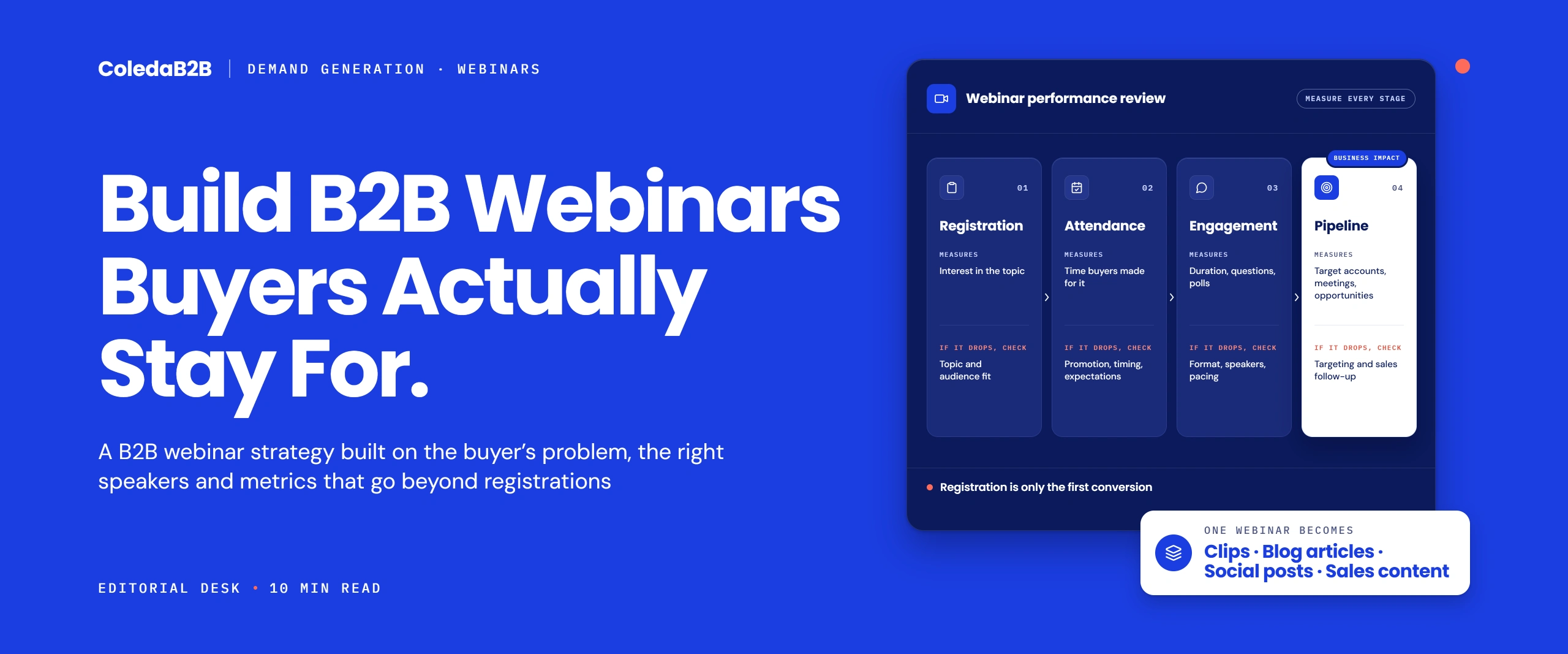 ColedaB2B | DEMAND GENERATION · WEBINARS

Build B2B Webinars Buyers Actually Stay For.

A B2B webinar strategy built on the buyer's problem, the right speakers and metrics that go beyond registrations

EDITORIAL DESK • 10 MIN READ

Webinar performance review

MEASURE EVERY STAGE

01
Registration
MEASURES
Interest in the topic
IF IT DROPS, CHECK
Topic and audience fit

02
Attendance
MEASURES
Time buyers made for it
IF IT DROPS, CHECK
Promotion, timing, expectations

03
Engagement
MEASURES
Duration, questions, polls
IF IT DROPS, CHECK
Format, speakers, pacing

BUSINESS IMPACT
04
Pipeline
MEASURES
Target accounts, meetings, opportunities
IF IT DROPS, CHECK
Targeting and sales follow-up

Registration is only the first conversion

ONE WEBINAR BECOMES
Clips · Blog articles · Social posts · Sales content